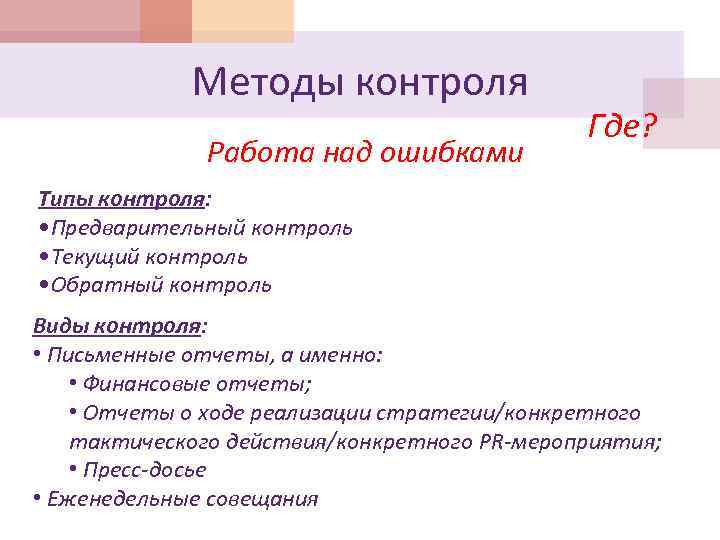 Методы контроля

Где?

Работа над ошибками

Типы контроля:
•Предварительный контроль
•Текущий контроль
•Обратный контроль

Виды контроля:
• Письменные отчеты, а именно:
• Финансовые отчеты;
• Отчеты о ходе реализации стратегии/конкретного тактического действия/конкретного PR-мероприятия;
• Пресс-досье
• Еженедельные совещания